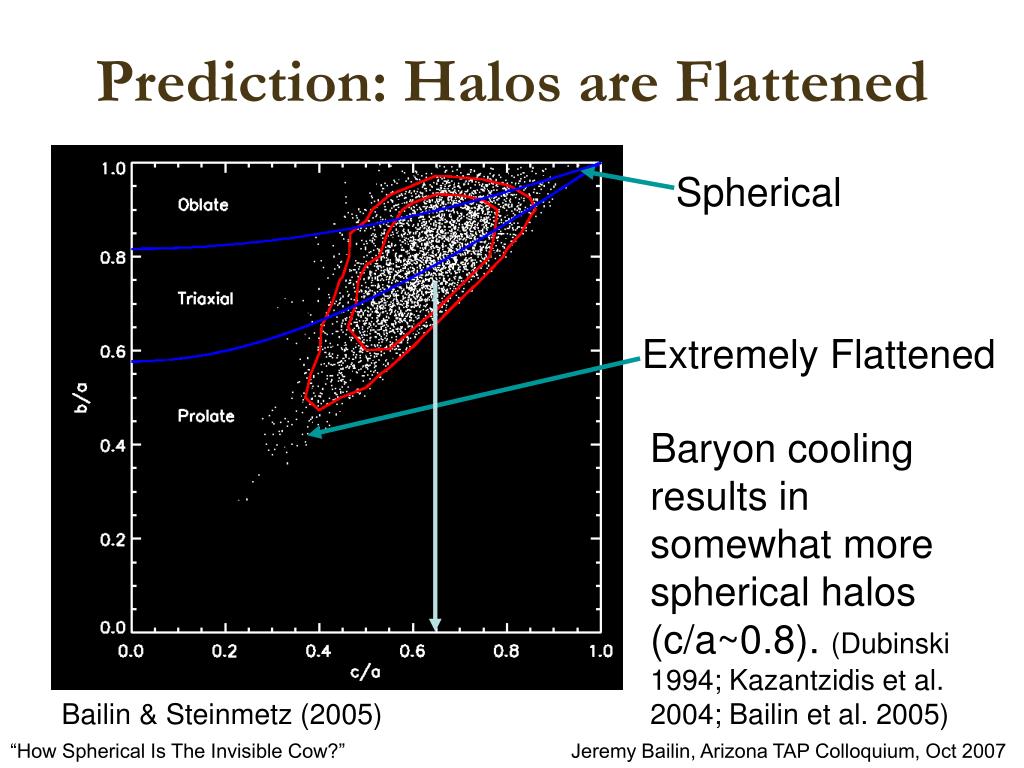 Prediction: Halos are Flattened

1.0
0.8
0.6
0.4
0.2
0.0
b/a
Oblate
Triaxial
Prolate
0.0 0.2 0.4 0.6 0.8 1.0
c/a

Spherical

Extremely Flattened

Baryon cooling results in somewhat more spherical halos (c/a~0.8). (Dubinski 1994; Kazantzidis et al. 2004; Bailin et al. 2005)

Bailin & Steinmetz (2005)

“How Spherical Is The Invisible Cow?”

Jeremy Bailin, Arizona TAP Colloquium, Oct 2007